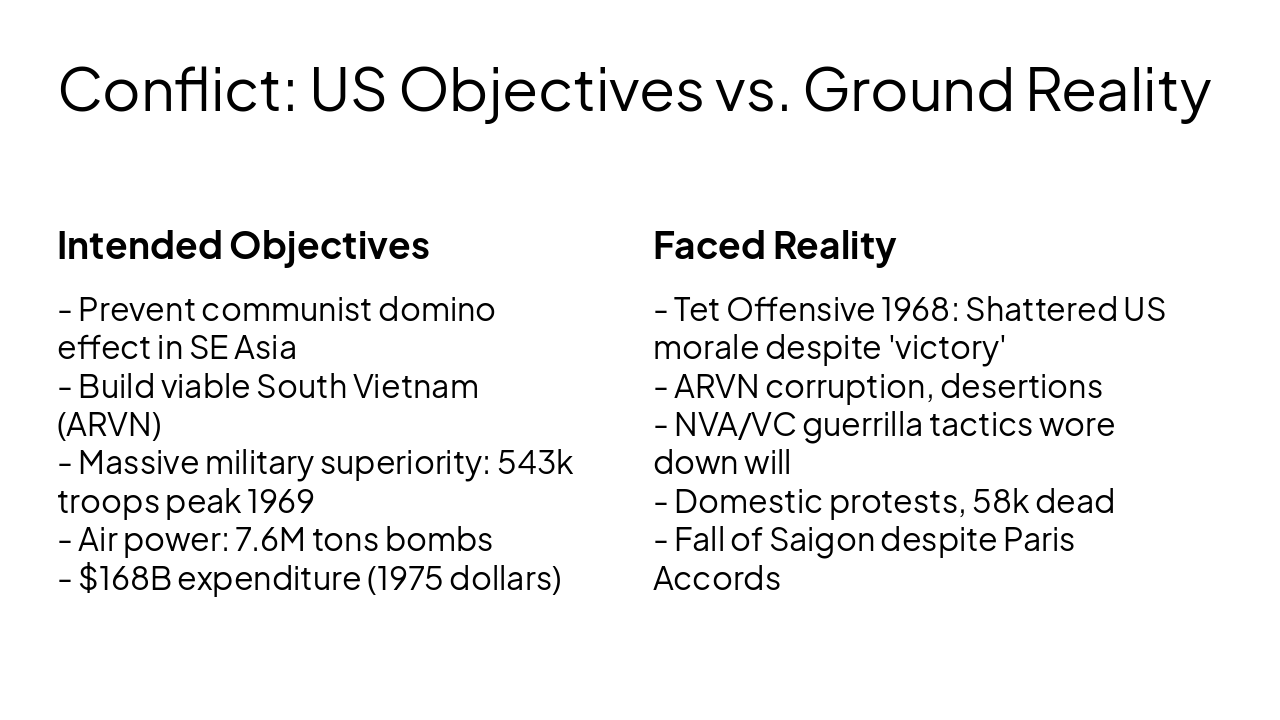 Conflict: US Objectives vs. Ground Reality

Intended Objectives

- Prevent communist domino effect in SE Asia
- Build viable South Vietnam (ARVN)
- Massive military superiority: 543k troops peak 1969
- Air power: 7.6M tons bombs
- \$168B expenditure (1975 dollars)

Faced Reality

- Tet Offensive 1968: Shattered US morale despite 'victory'
- ARVN corruption, desertions
- NVA/VC guerrilla tactics wore down will
- Domestic protests, 58k dead
- Fall of Saigon despite Paris Accords